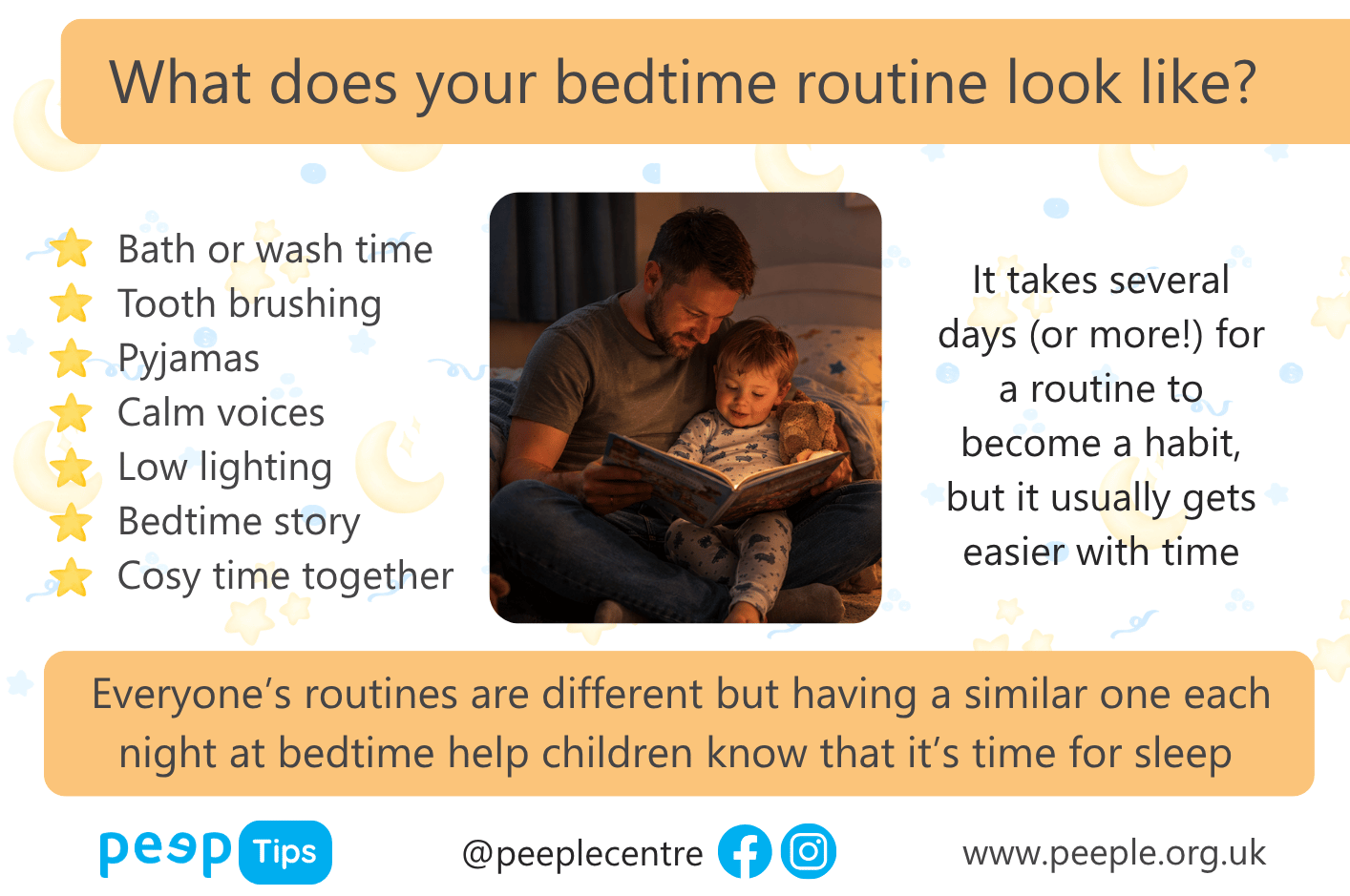 What does your bedtime routine look like?

Bath or wash time
Tooth brushing
Pyjamas
Calm voices
Low lighting
Bedtime story
Cosy time together

It takes several days (or more!) for a routine to become a habit, but it usually gets easier with time

Everyone's routines are different but having a similar one each night at bedtime help children know that it's time for sleep

peep Tips

@peeplecentre

www.peeple.org.uk